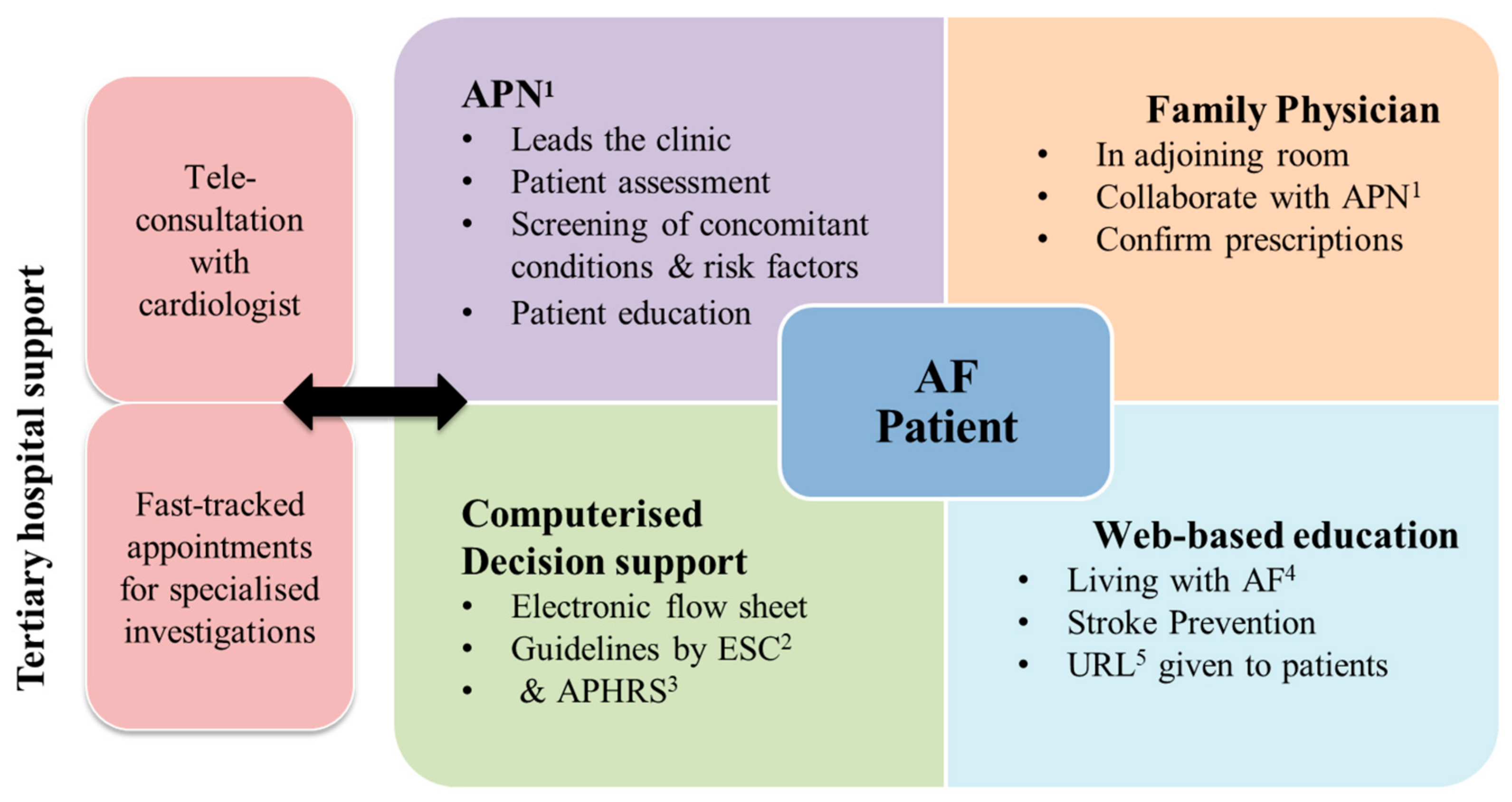 Tertiary hospital support

Tele-consultation with cardiologist

Fast-tracked appointments for specialised investigations

APN$^1$
• Leads the clinic
• Patient assessment
• Screening of concomitant conditions & risk factors
• Patient education

Family Physician
• In adjoining room
• Collaborate with APN$^1$
• Confirm prescriptions

AF Patient

Computerised Decision support
• Electronic flow sheet
• Guidelines by ESC$^2$
• & APHRS$^3$

Web-based education
• Living with AF$^4$
• Stroke Prevention
• URL$^5$ given to patients